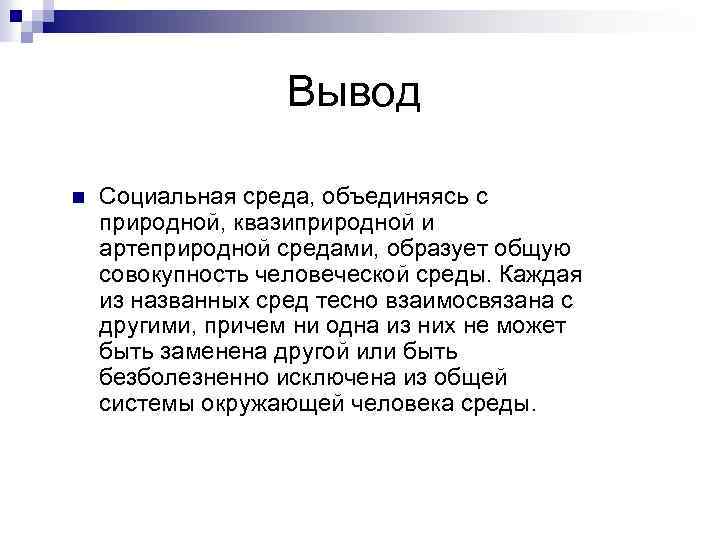 Вывод

Социальная среда, объединяясь с природной, квазиприродной и артеприродной средами, образует общую совокупность человеческой среды. Каждая из названных сред тесно взаимосвязана с другими, причем ни одна из них не может быть заменена другой или быть безболезненно исключена из общей системы окружающей человека среды.